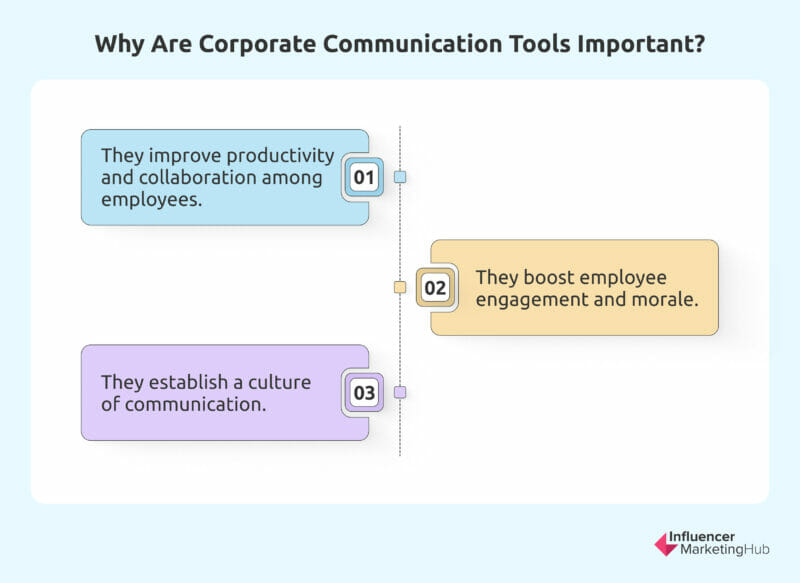 Why Are Corporate Communication Tools Important?

They improve productivity and collaboration among employees.

01

02

They boost employee engagement and morale.

They establish a culture of communication.

03

Influencer MarketingHub